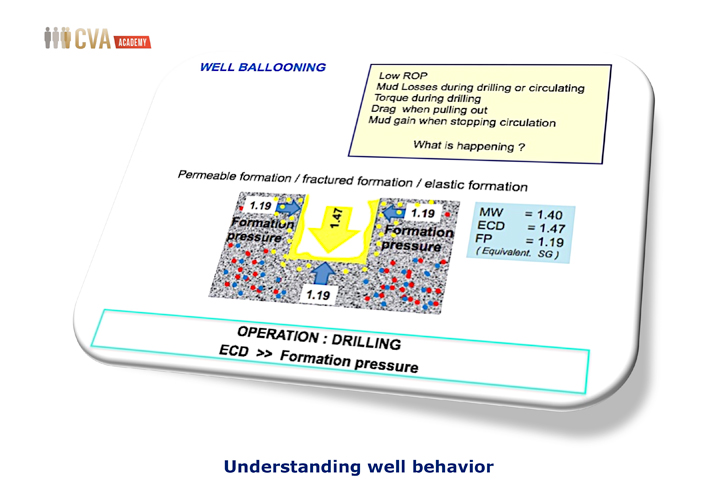 CVA ACADEMY

WELL BALLOONING

Low ROP
Mud Losses during drilling or circulating
Torque during drilling
Drag when pulling out
Mud gain when stopping circulation

What is happening ?

Permeable formation / fractured formation / elastic formation

1.19
Formation pressure
1.47
1.19
Formation pressure
1.19

MW = 1.40
ECD = 1.47
FP = 1.19
( Equivalent. SG )

OPERATION : DRILLING
ECD >> Formation pressure

Understanding well behavior